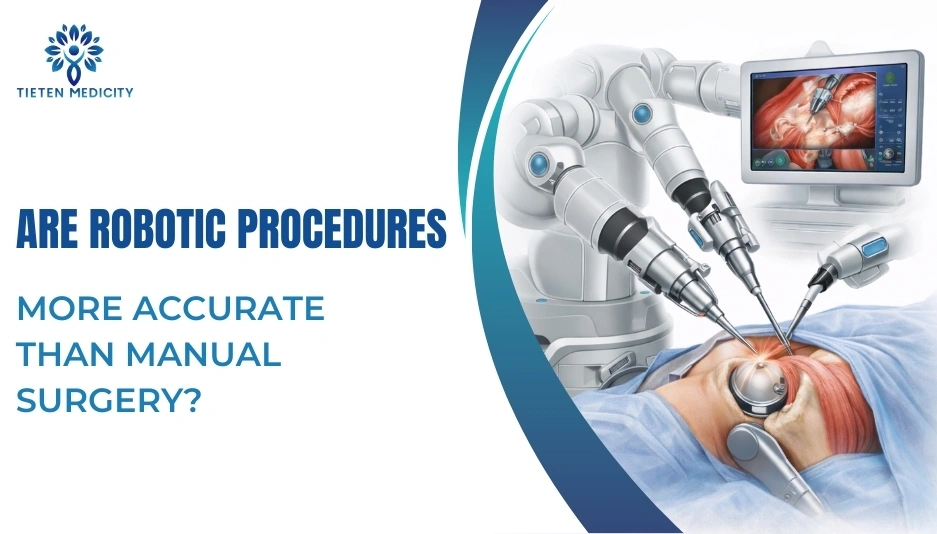 TIETEN MEDICITY

ARE ROBOTIC PROCEDURES

MORE ACCURATE THAN MANUAL SURGERY?